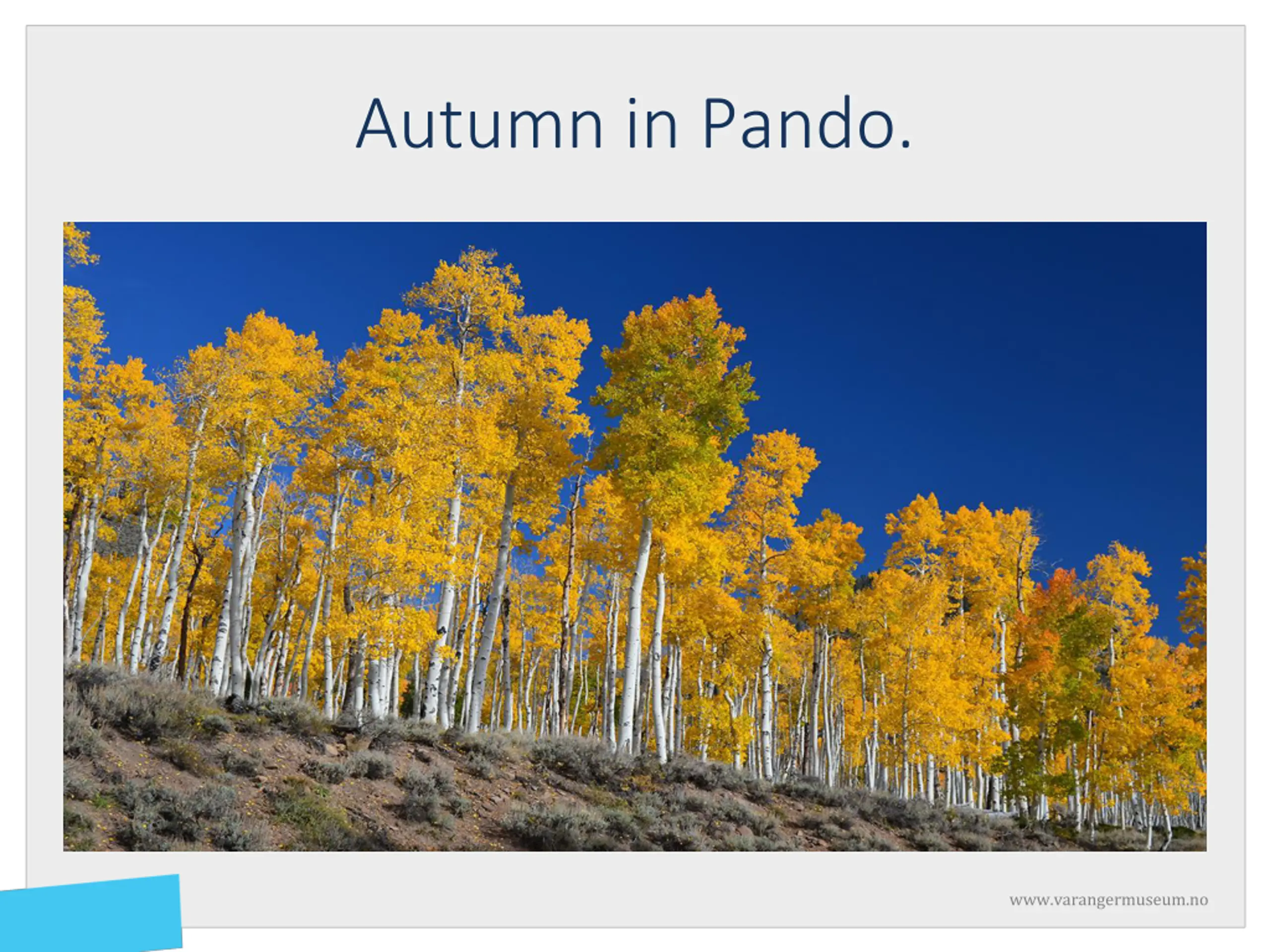 Autumn in Pando.

www.varangermuseum.no